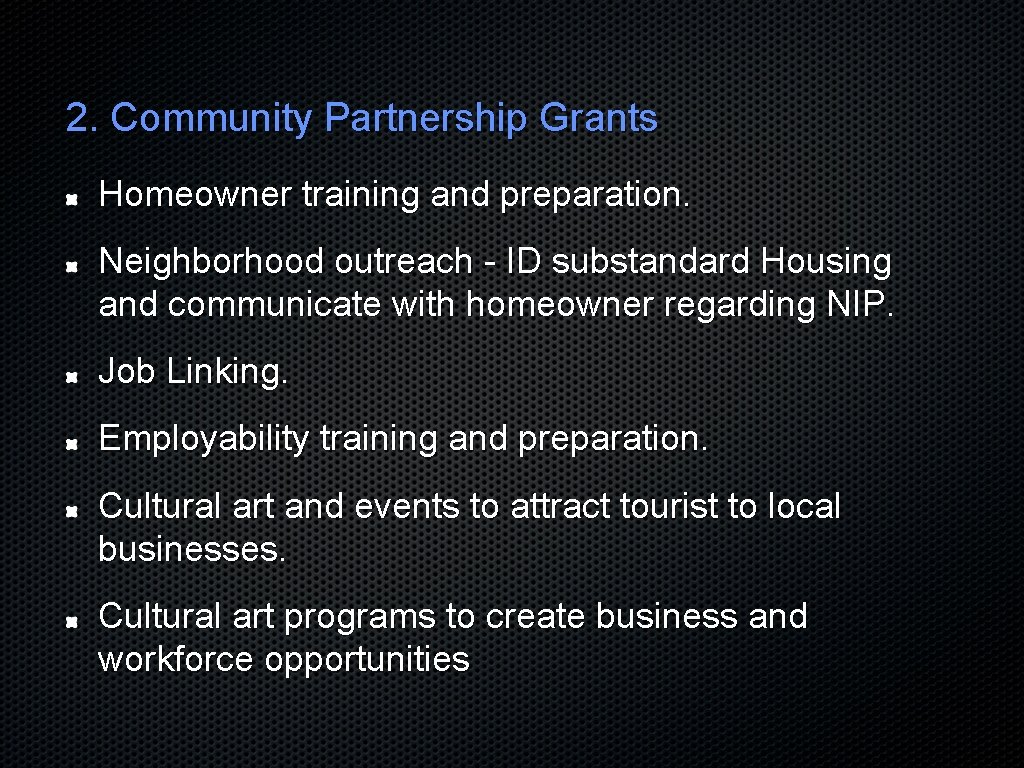 2. Community Partnership Grants

Homeowner training and preparation.

Neighborhood outreach - ID substandard Housing and communicate with homeowner regarding NIP.

Job Linking.

Employability training and preparation.

Cultural art and events to attract tourist to local businesses.

Cultural art programs to create business and workforce opportunities